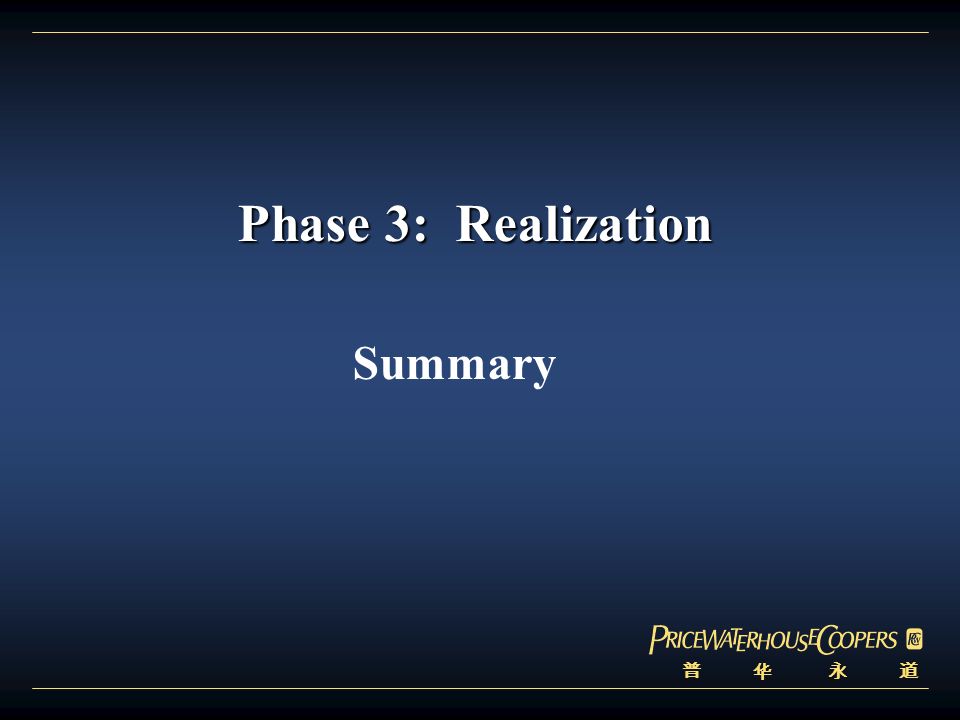 Phase 3: Realization

Summary

PRICEWATERHOUSECOOPERS
普 华 永 道